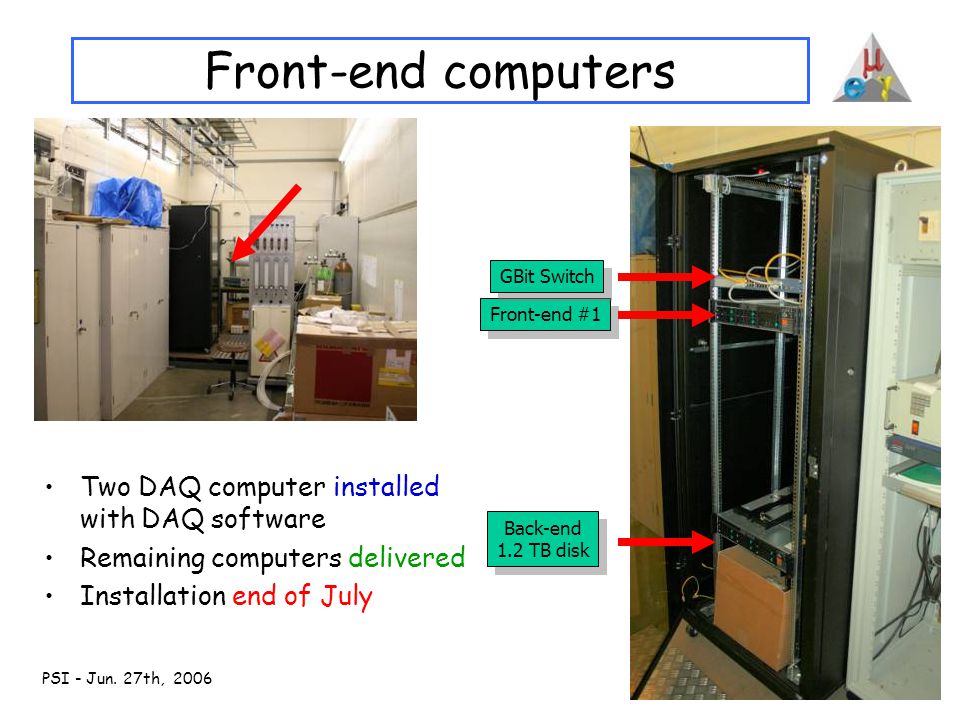 Front-end computers

$\mu$ e $\gamma$

GBit Switch

Front-end #1

Back-end 1.2 TB disk

• Two DAQ computer installed with DAQ software
• Remaining computers delivered
• Installation end of July

PSI - Jun. 27th, 2006